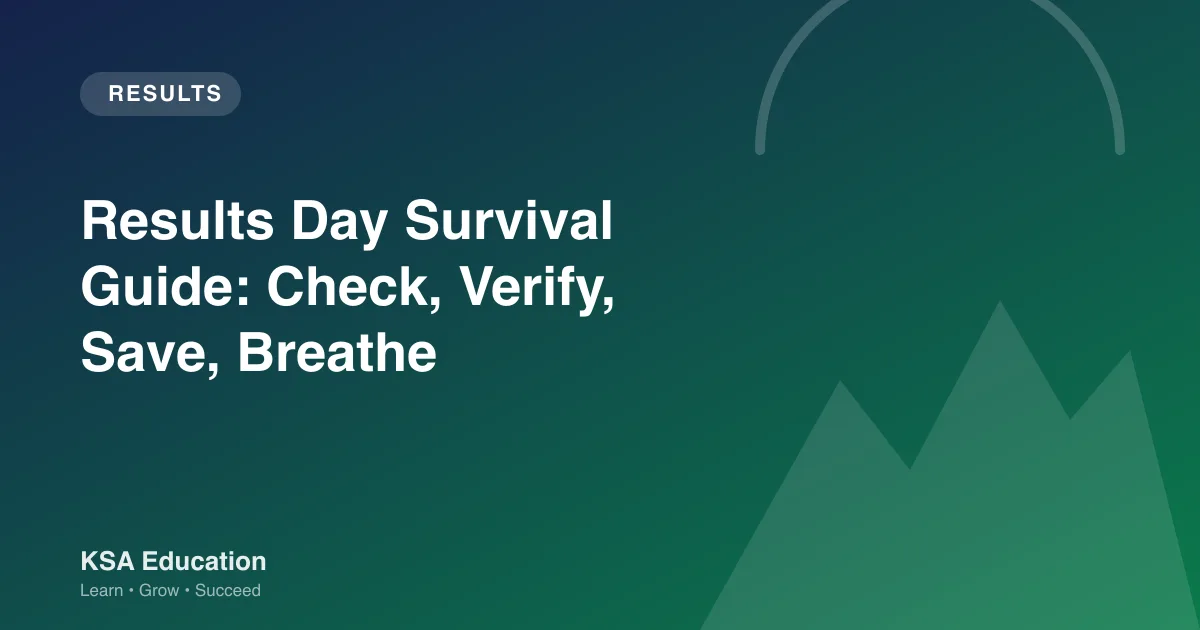 RESULTS

Results Day Survival Guide: Check, Verify, Save, Breathe

KSA Education
Learn • Grow • Succeed